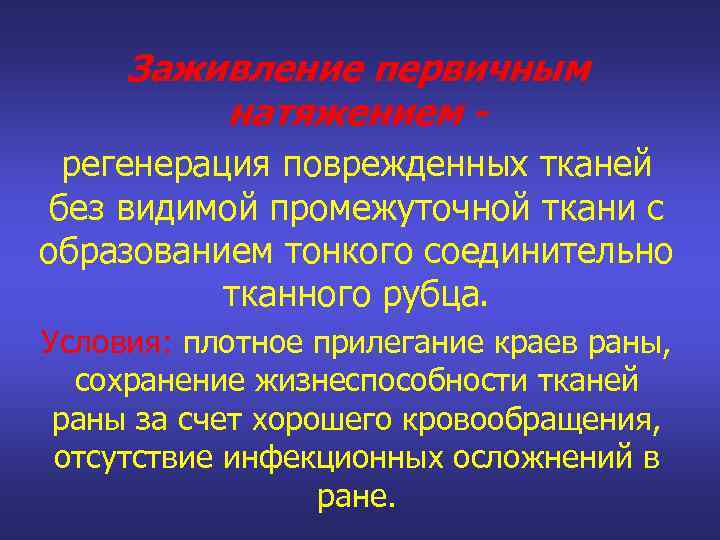 Заживление первичным натяжением -

регенерация поврежденных тканей без видимой промежуточной ткани с образованием тонкого соединительно тканного рубца.

Условия: плотное прилегание краев раны, сохранение жизнеспособности тканей раны за счет хорошего кровообращения, отсутствие инфекционных осложнений в ране.